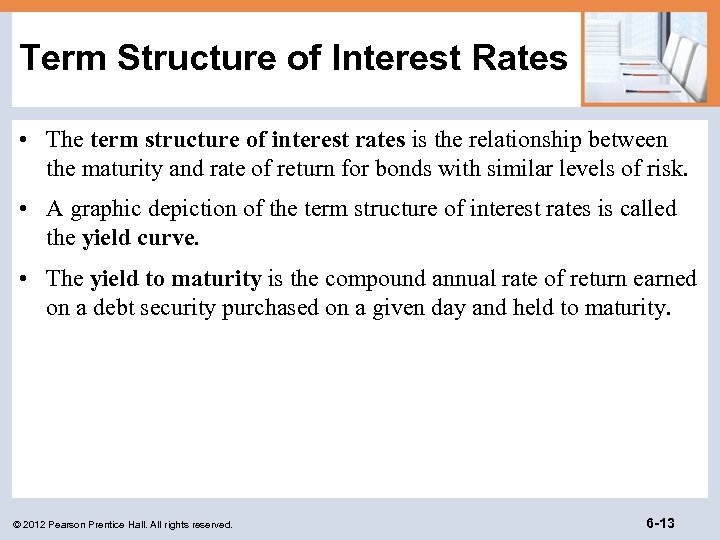 Term Structure of Interest Rates

• The term structure of interest rates is the relationship between the maturity and rate of return for bonds with similar levels of risk.

• A graphic depiction of the term structure of interest rates is called the yield curve.

• The yield to maturity is the compound annual rate of return earned on a debt security purchased on a given day and held to maturity.

© 2012 Pearson Prentice Hall. All rights reserved.

6-13